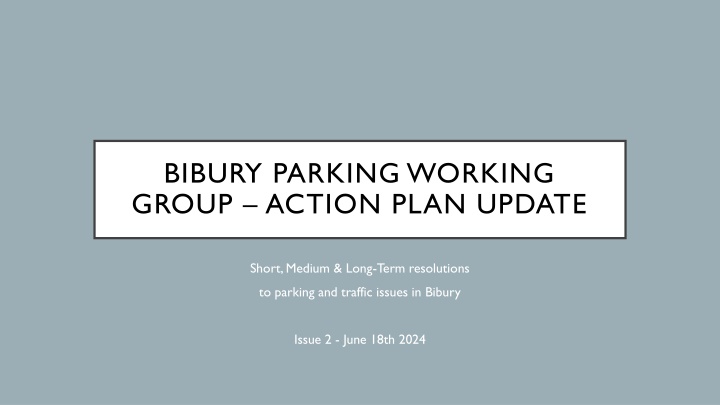 BIBURY PARKING WORKING GROUP – ACTION PLAN UPDATE

Short, Medium & Long-Term resolutions
to parking and traffic issues in Bibury

Issue 2 - June 18th 2024